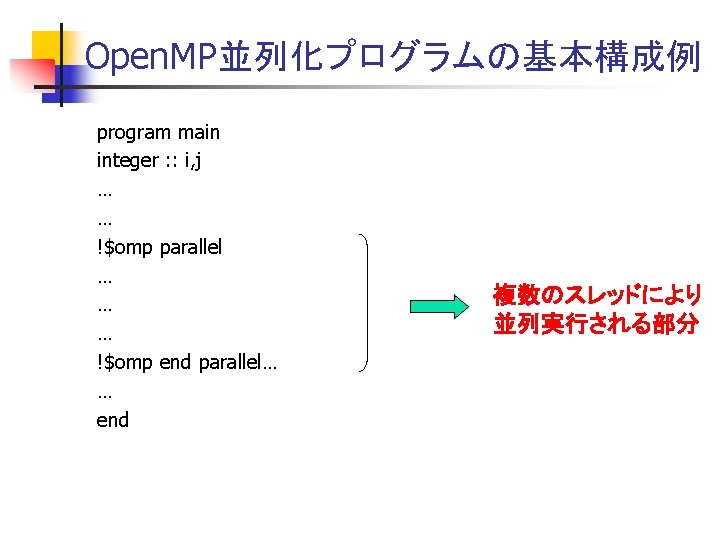 OpenMP並列化プログラムの基本構成例

program main
integer :: i,j
…
…
!$omp parallel
…
…
…
!$omp end parallel…
…
end

複数のスレッドにより並列実行される部分